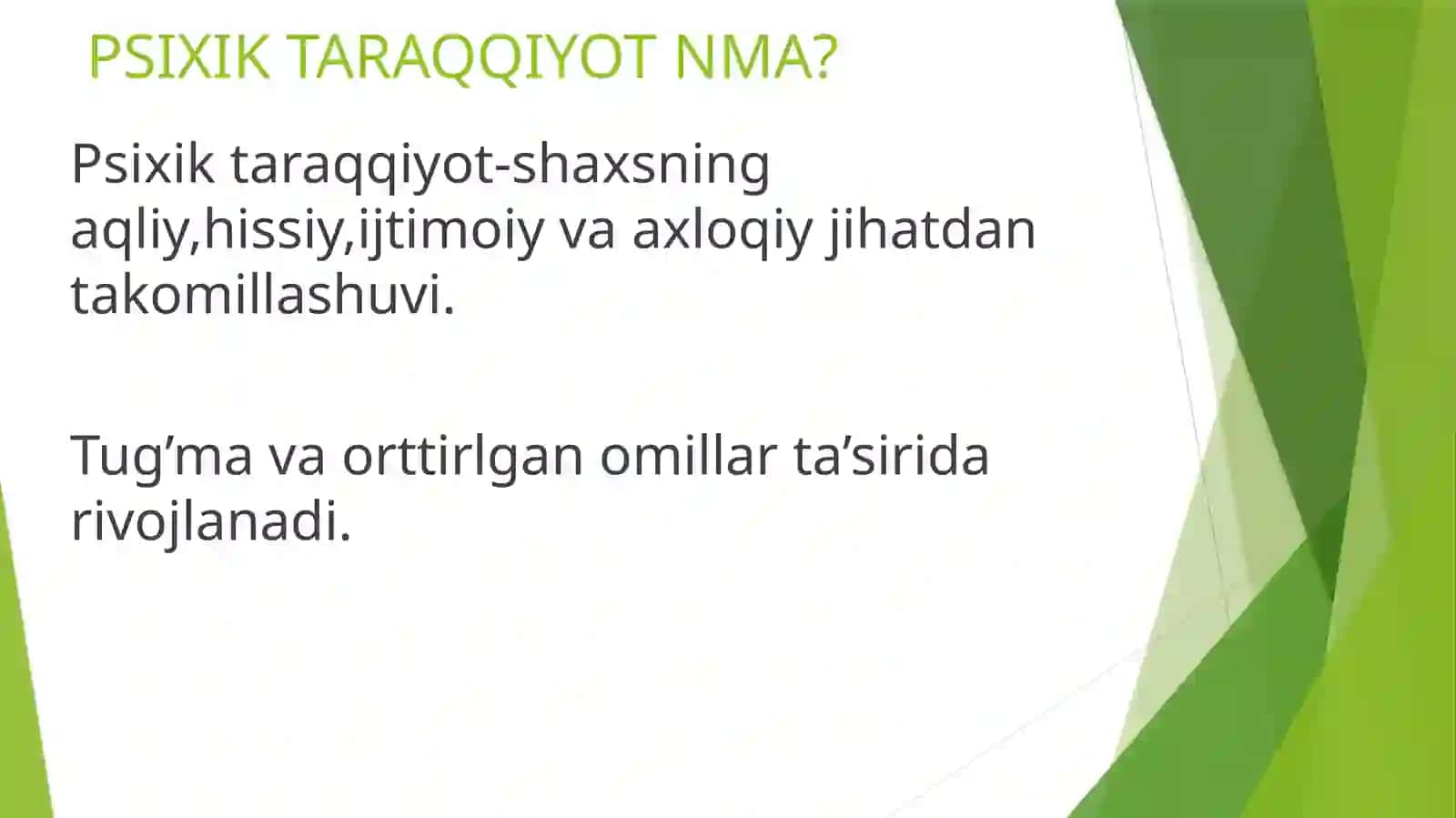 PSIXIK TARAQQIYOT NMA?

Psixik taraqqiyot-shaxsning aqliy,hissiy,ijtimoiy va axloqiy jihatdan takomillashuvi.

Tug’ma va orttirlgan omillar ta’sirida rivojlanadi.